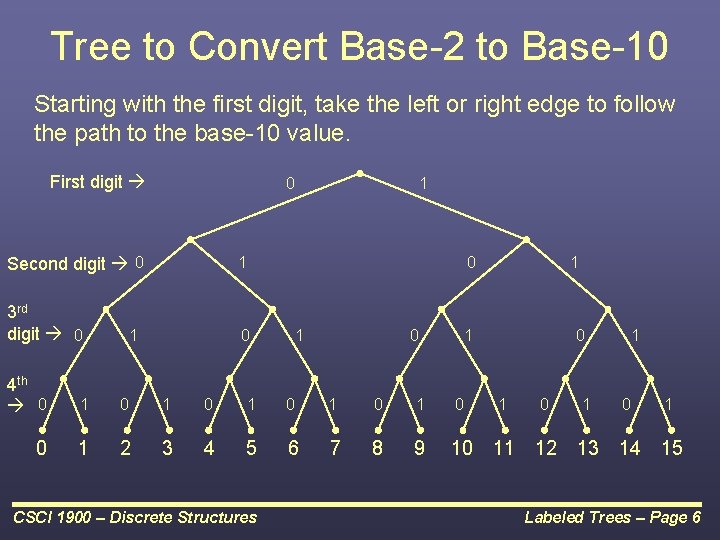 Tree to Convert Base-2 to Base-10

Starting with the first digit, take the left or right edge to follow the path to the base-10 value.

First digit →

0 1

Second digit → 0 1 0 1

3rd digit → 0 1 0 1 0 1 0 1

4th → 0 1 0 1 0 1 0 1 0 1 0 1 0 1 0 1

0 1 2 3 4 5 6 7 8 9 10 11 12 13 14 15

CSCI 1900 – Discrete Structures

Labeled Trees – Page 6